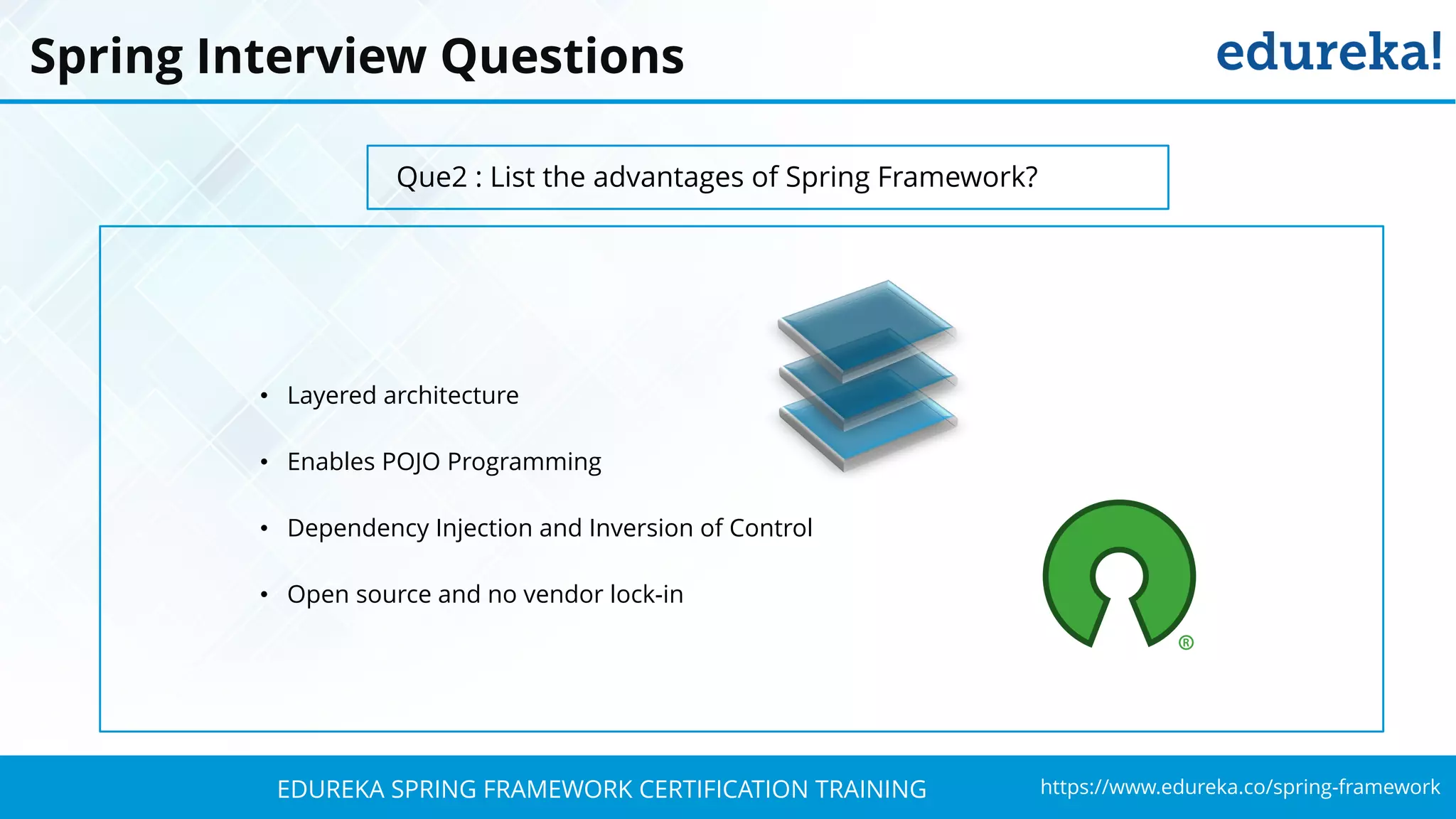 Spring Interview Questions

edureka!

Que2 : List the advantages of Spring Framework?

• Layered architecture

• Enables POJO Programming

• Dependency Injection and Inversion of Control

• Open source and no vendor lock-in

®

EDUREKA SPRING FRAMEWORK CERTIFICATION TRAINING

https://www.edureka.co/spring-framework